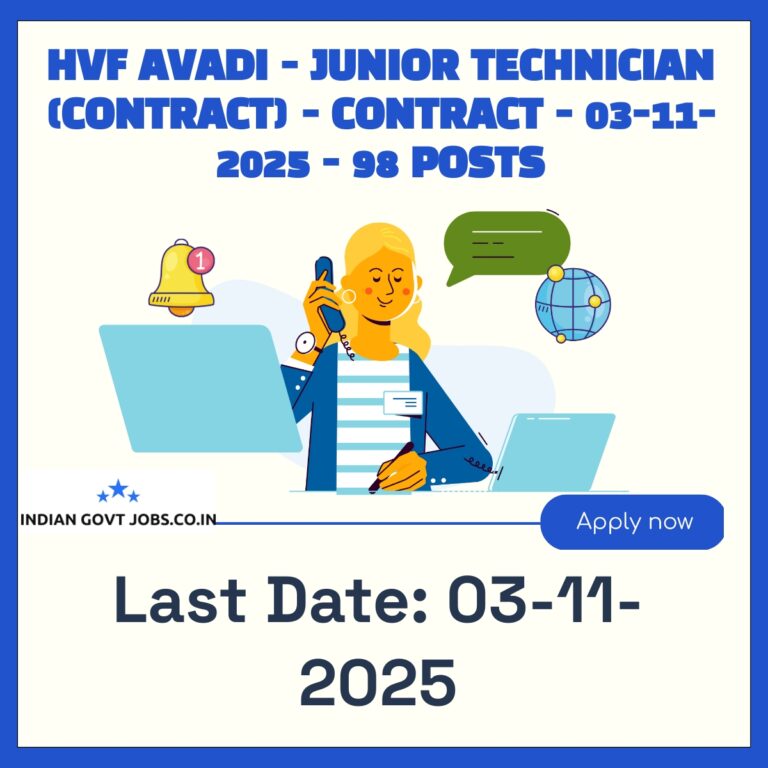 HVF AVADI - JUNIOR TECHNICIAN (CONTRACT) - CONTRACT - 03-11-2025 - 98 POSTS

1

INDIAN GOVT JOBS.CO.IN

Apply now

Last Date: 03-11-2025